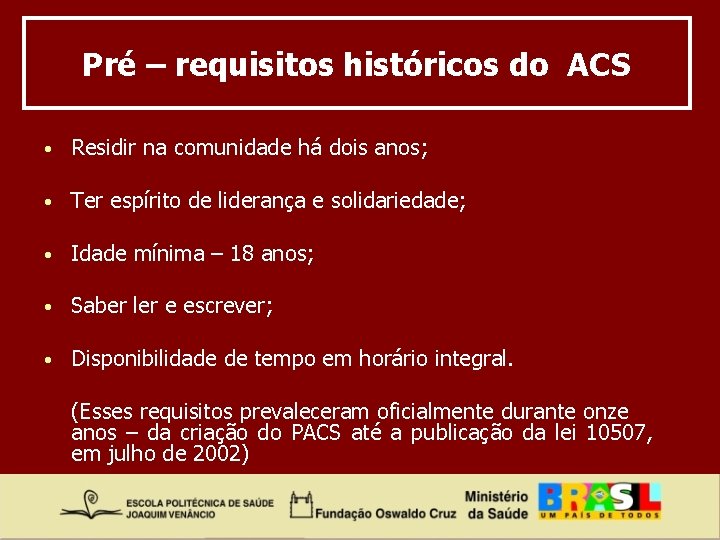 Pré – requisitos históricos do ACS

• Residir na comunidade há dois anos;

• Ter espírito de liderança e solidariedade;

• Idade mínima – 18 anos;

• Saber ler e escrever;

• Disponibilidade de tempo em horário integral.

(Esses requisitos prevaleceram oficialmente durante onze anos – da criação do PACS até a publicação da lei 10507, em julho de 2002)

ESCOLA POLITÉCNICA DE SAÚDE JOAQUIM VENÂNCIO

Fundação Oswaldo Cruz

Ministério da Saúde

BRASIL UM PAÍS DE TODOS